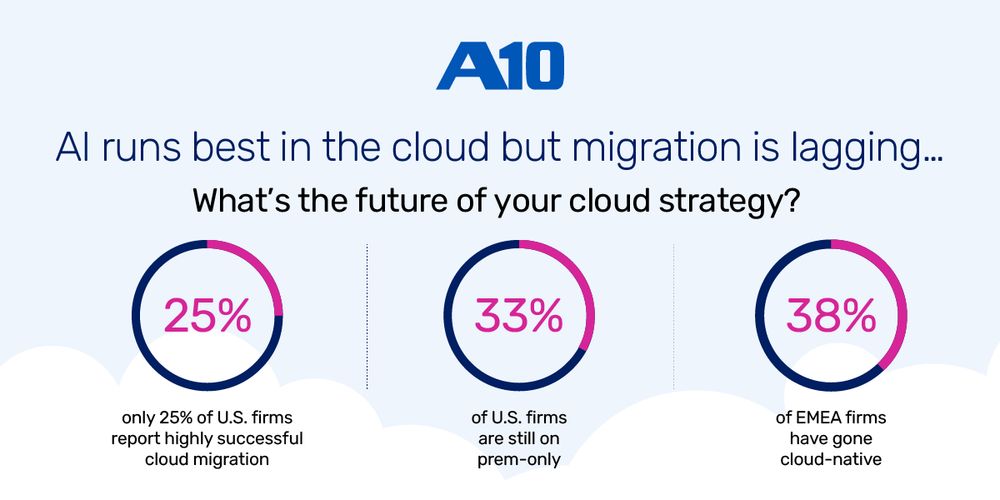 A10

AI runs best in the cloud but migration is lagging...

What's the future of your cloud strategy?

25%

only 25% of U.S. firms report highly successful cloud migration

33%

of U.S. firms are still on prem-only

38%

of EMEA firms have gone cloud-native